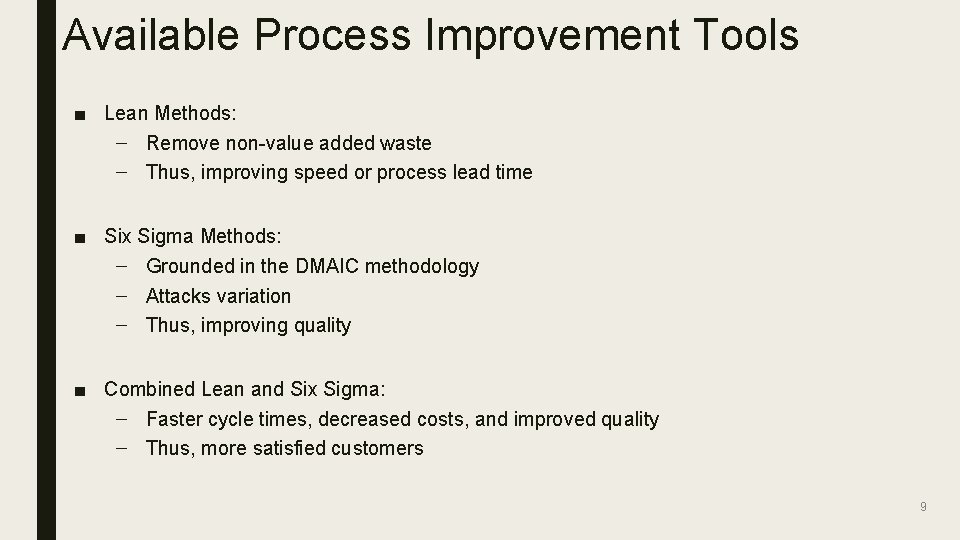 Available Process Improvement Tools

■ Lean Methods:
– Remove non-value added waste
– Thus, improving speed or process lead time

■ Six Sigma Methods:
– Grounded in the DMAIC methodology
– Attacks variation
– Thus, improving quality

■ Combined Lean and Six Sigma:
– Faster cycle times, decreased costs, and improved quality
– Thus, more satisfied customers

9